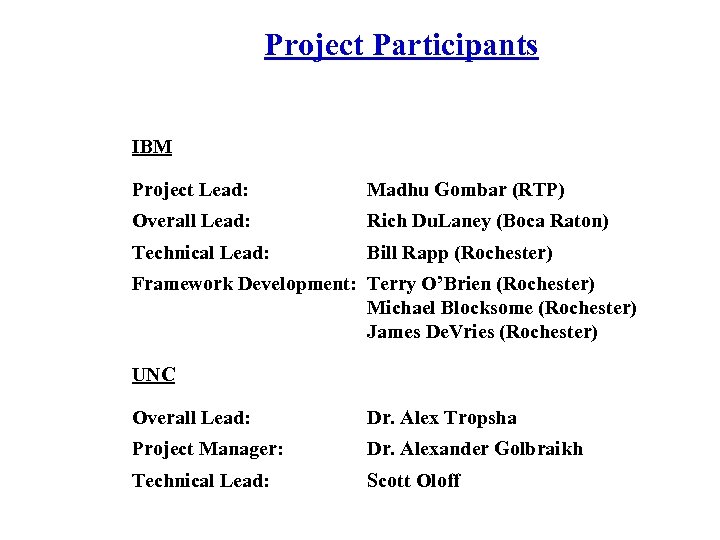 Project Participants

IBM

Project Lead: Madhu Gombar (RTP)
Overall Lead: Rich DuLaney (Boca Raton)
Technical Lead: Bill Rapp (Rochester)
Framework Development: Terry O'Brien (Rochester)
Michael Blocksome (Rochester)
James DeVries (Rochester)

UNC

Overall Lead: Dr. Alex Tropsha
Project Manager: Dr. Alexander Golbraikh
Technical Lead: Scott Oloff